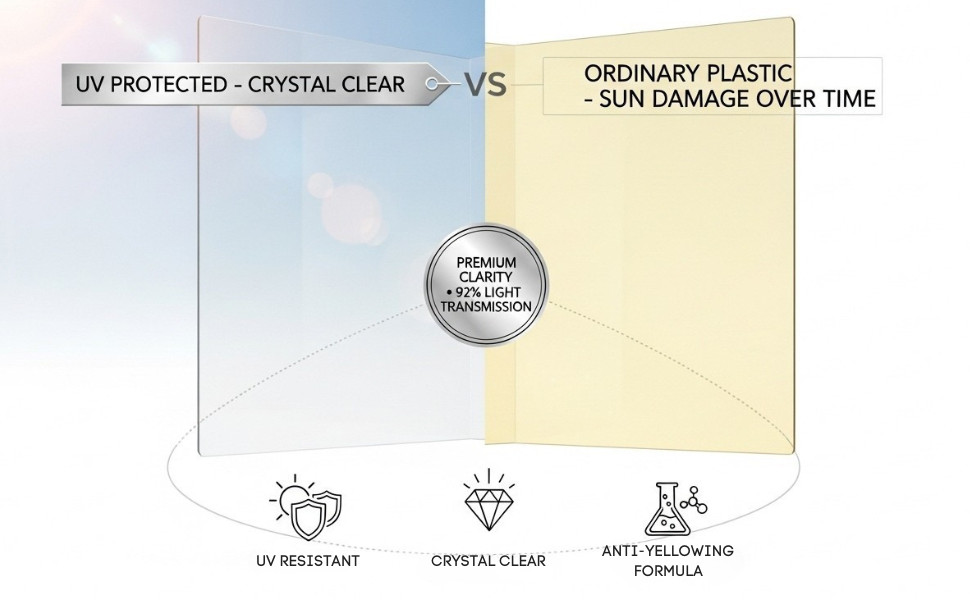 UV PROTECTED - CRYSTAL CLEAR

VS

ORDINARY PLASTIC
- SUN DAMAGE OVER TIME

PREMIUM CLARITY • 92% LIGHT TRANSMISSION

UV RESISTANT

CRYSTAL CLEAR

ANTI-YELLOWING FORMULA